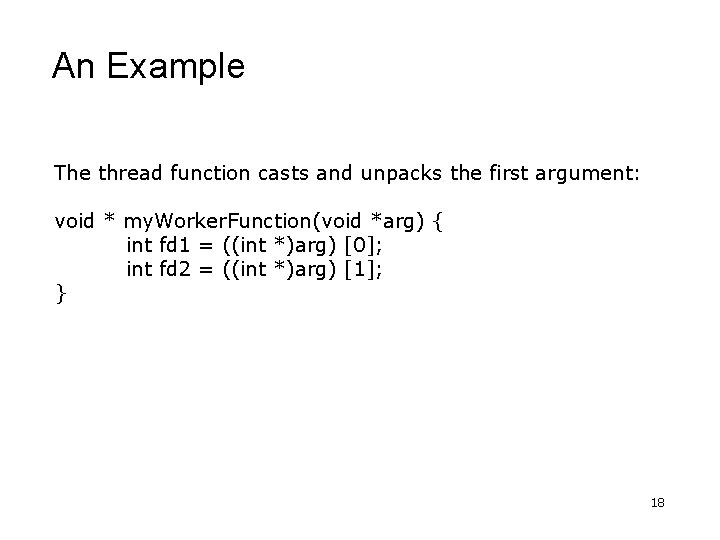 An Example

The thread function casts and unpacks the first argument:

void * myWorkerFunction(void *arg) {
int fd1 = ((int *)arg) [0];
int fd2 = ((int *)arg) [1];
}

18